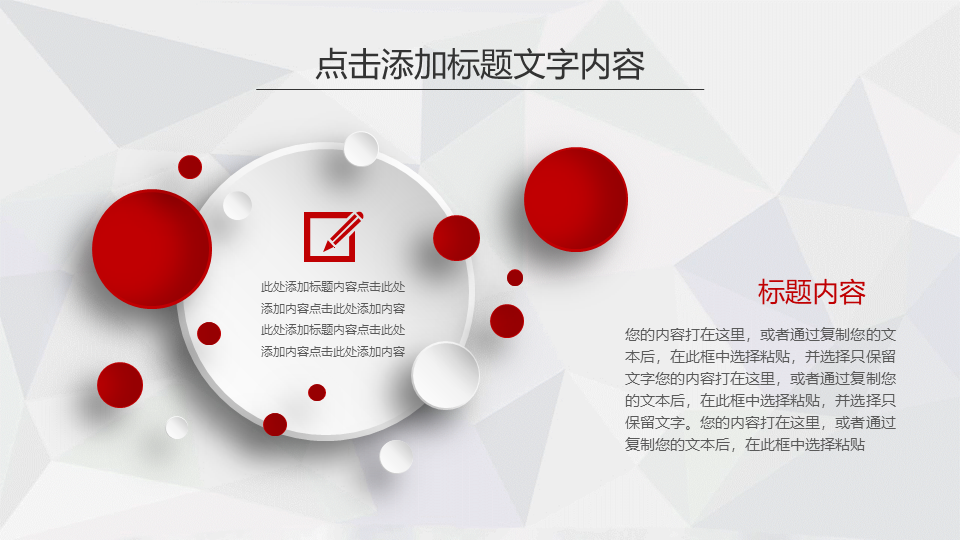 点击添加标题文字内容

此处添加标题内容点击此处添加内容点击此处添加内容此处添加标题内容点击此处添加内容点击此处添加内容

标题内容

您的内容打在这里，或者通过复制您的文本后，在此框中选择粘贴，并选择只保留文字您的内容打在这里，或者通过复制您的文本后，在此框中选择粘贴，并选择只保留文字。您的内容打在这里，或者通过复制您的文本后，在此框中选择粘贴